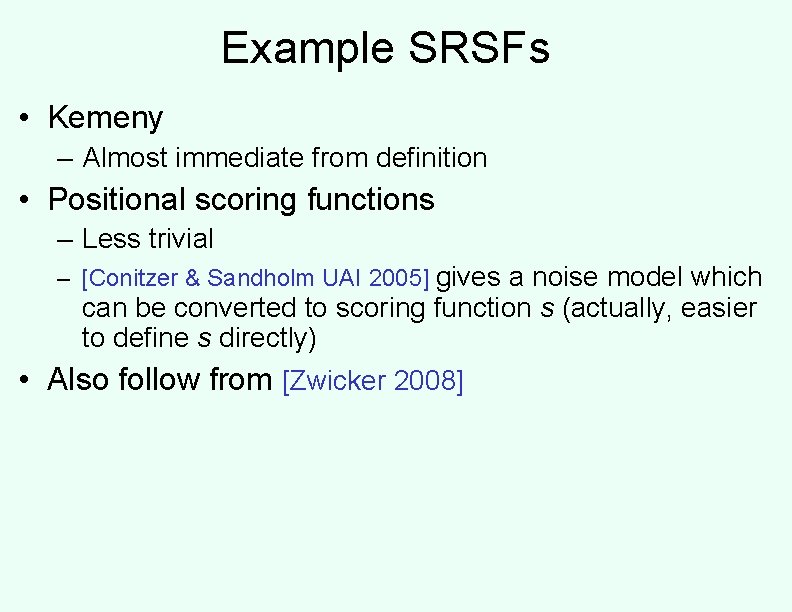 Example SRSFs

• Kemeny
– Almost immediate from definition

• Positional scoring functions
– Less trivial
– [Conitzer & Sandholm UAI 2005] gives a noise model which can be converted to scoring function $s$ (actually, easier to define $s$ directly)

• Also follow from [Zwicker 2008]